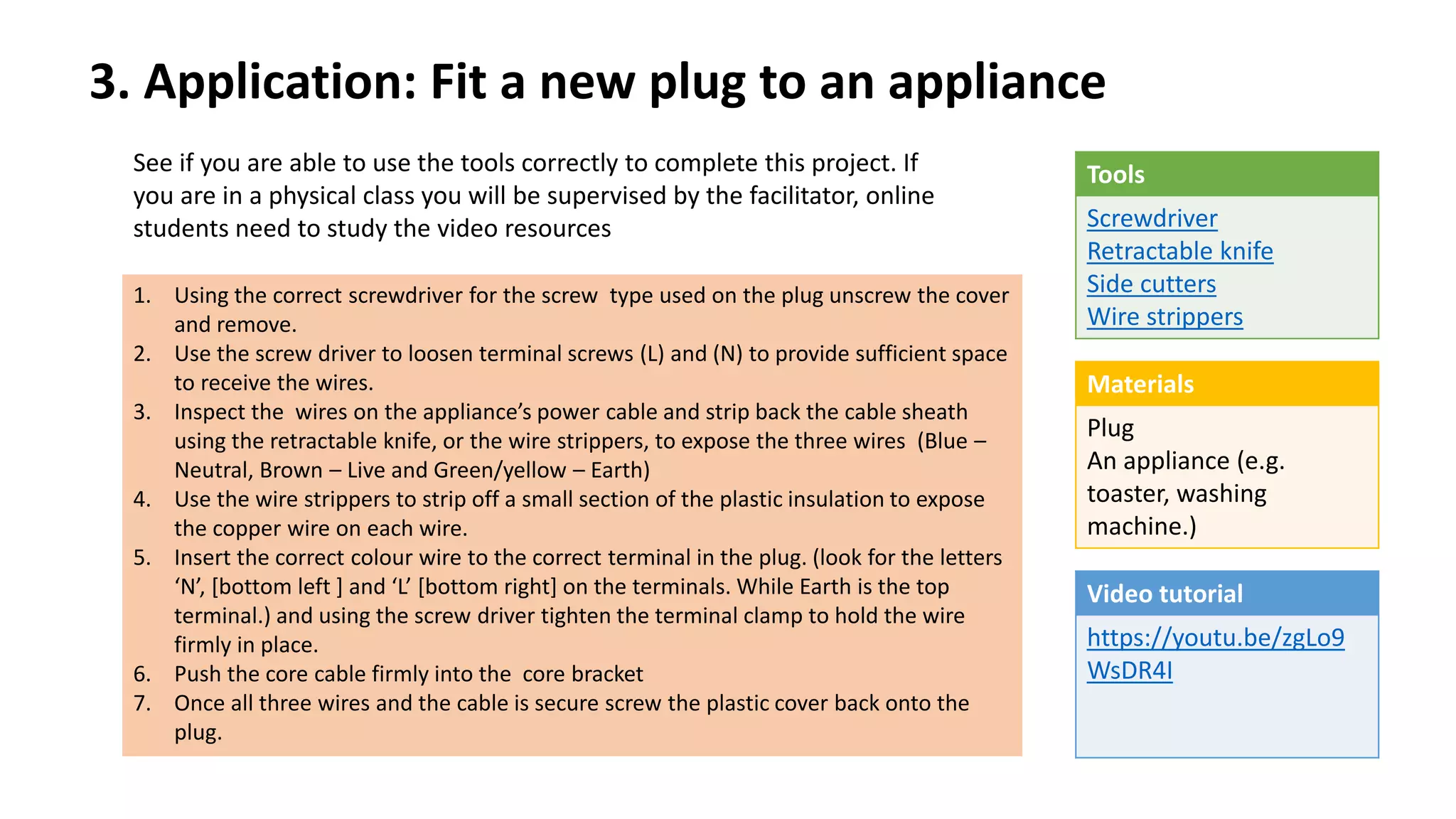 3. Application: Fit a new plug to an appliance

See if you are able to use the tools correctly to complete this project. If you are in a physical class you will be supervised by the facilitator, online students need to study the video resources

1. Using the correct screwdriver for the screw type used on the plug unscrew the cover and remove.
2. Use the screw driver to loosen terminal screws (L) and (N) to provide sufficient space to receive the wires.
3. Inspect the wires on the appliance’s power cable and strip back the cable sheath using the retractable knife, or the wire strippers, to expose the three wires (Blue – Neutral, Brown – Live and Green/yellow – Earth)
4. Use the wire strippers to strip off a small section of the plastic insulation to expose the copper wire on each wire.
5. Insert the correct colour wire to the correct terminal in the plug. (look for the letters ‘N’, [bottom left ] and ‘L’ [bottom right] on the terminals. While Earth is the top terminal.) and using the screw driver tighten the terminal clamp to hold the wire firmly in place.
6. Push the core cable firmly into the core bracket
7. Once all three wires and the cable is secure screw the plastic cover back onto the plug.

Tools
Screwdriver
Retractable knife
Side cutters
Wire strippers

Materials
Plug
An appliance (e.g. toaster, washing machine.)

Video tutorial
https://youtu.be/zgLo9WsDR4I